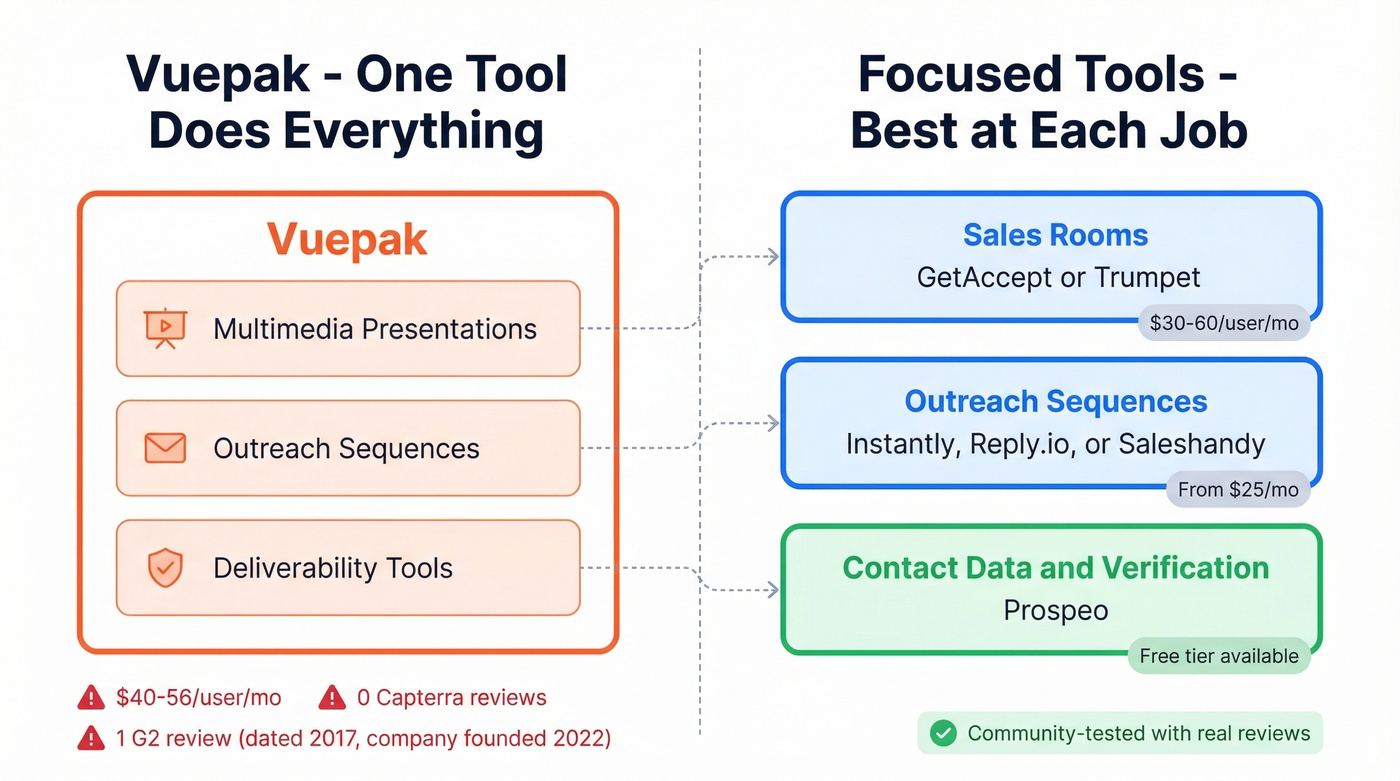 Vuepak - One Tool Does Everything

Vuepak

Multimedia Presentations

Outreach Sequences

Deliverability Tools

$40-56/user/mo

0 Capterra reviews

1 G2 review (dated 2017, company founded 2022)

Focused Tools - Best at Each Job

Sales Rooms
GetAccept or Trumpet
$30-60/user/mo

Outreach Sequences
Instantly, Reply.io, or Saleshandy
From $25/mo

Contact Data and Verification
Prospeo
Free tier available

Community-tested with real reviews